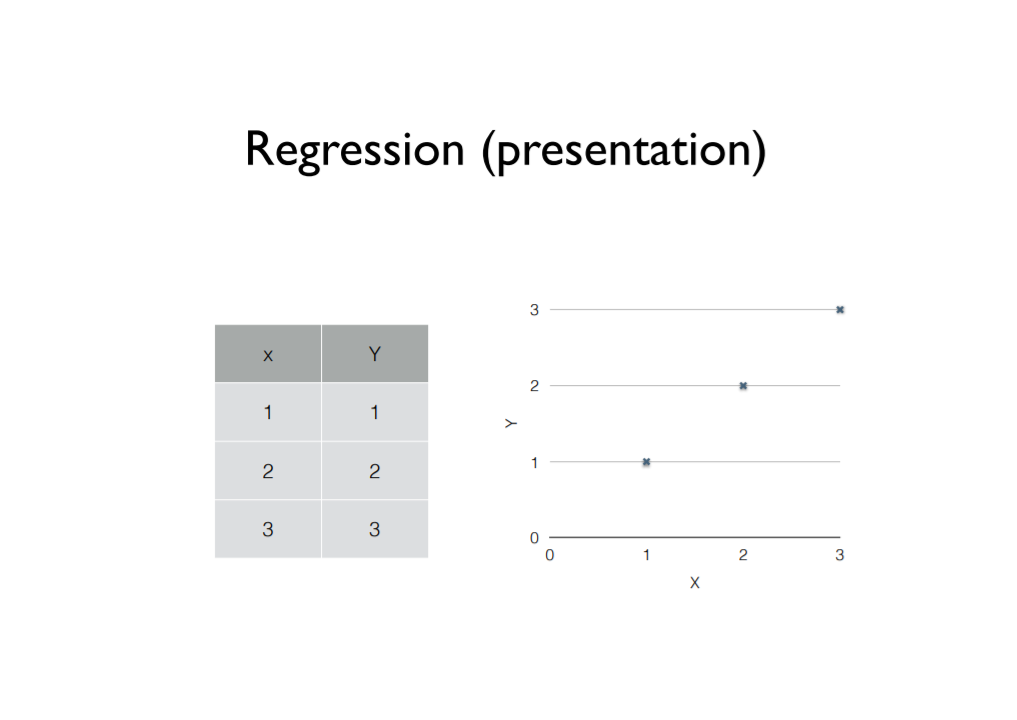 Regression (presentation)

| x | Y |
|---|---|
| 1 | 1 |
| 2 | 2 |
| 3 | 3 |

3
2
1
0
Y
0 1 2 3
X